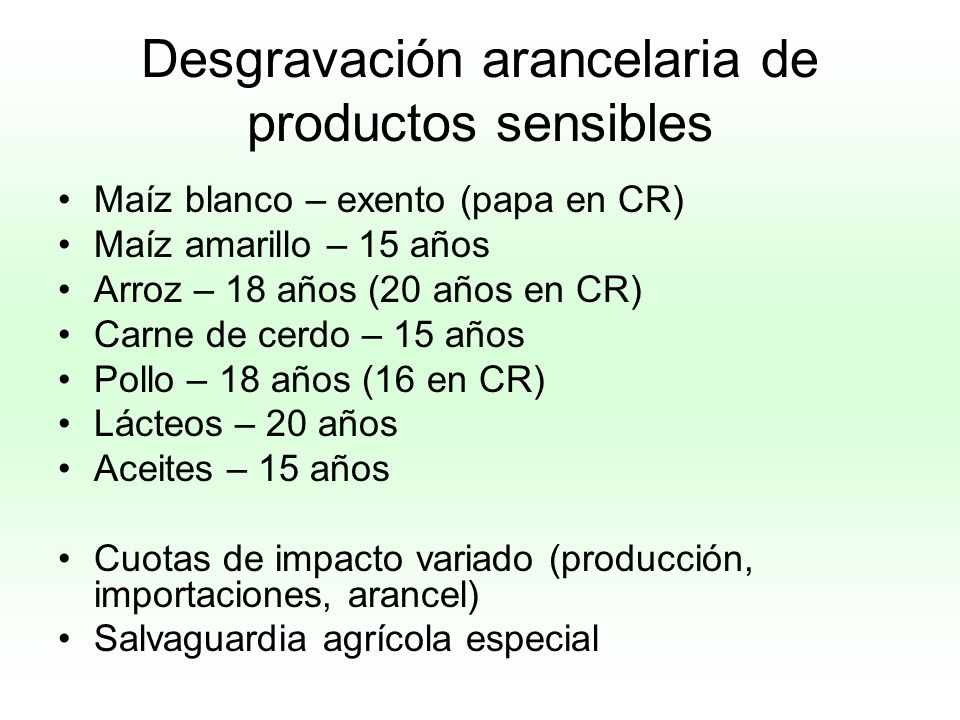 Desgravación arancelaria de productos sensibles

• Maíz blanco – exento (papa en CR)
• Maíz amarillo – 15 años
• Arroz – 18 años (20 años en CR)
• Carne de cerdo – 15 años
• Pollo – 18 años (16 en CR)
• Lácteos – 20 años
• Aceites – 15 años

• Cuotas de impacto variado (producción, importaciones, arancel)
• Salvaguardia agrícola especial